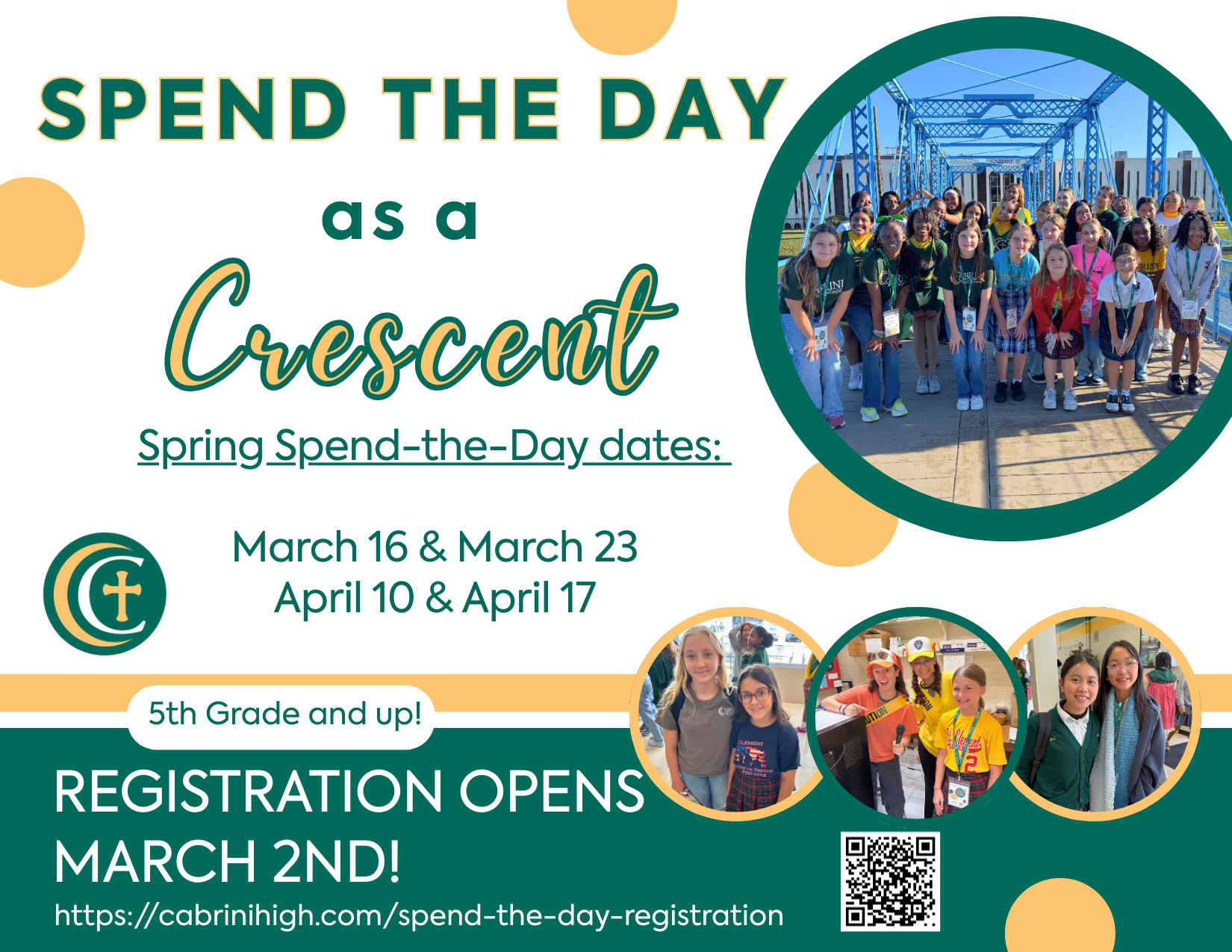 SPEND THE DAY

as a

Crescent

Spring Spend-the-Day dates:

March 16 & March 23
April 10 & April 17

5th Grade and up!

REGISTRATION OPENS MARCH 2ND!

https://cabrinihigh.com/spend-the-day-registration